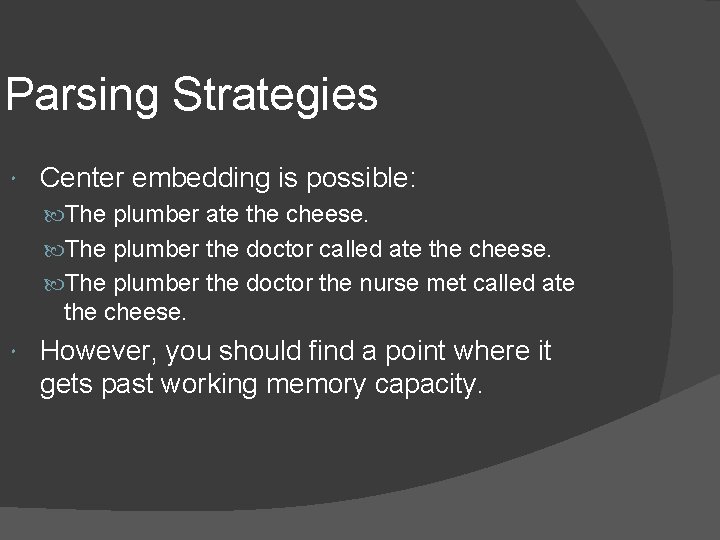 Parsing Strategies

Center embedding is possible:

The plumber ate the cheese.

The plumber the doctor called ate the cheese.

The plumber the doctor the nurse met called ate the cheese.

However, you should find a point where it gets past working memory capacity.